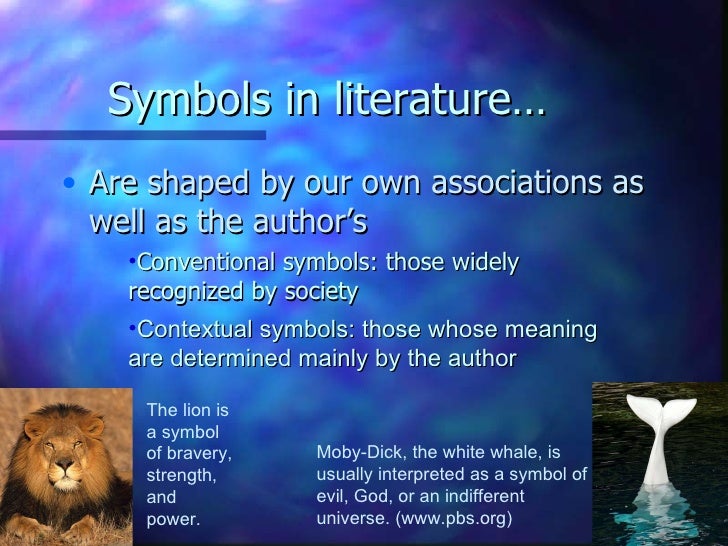 Symbols in literature…

• Are shaped by our own associations as well as the author's

•Conventional symbols: those widely recognized by society

•Contextual symbols: those whose meaning are determined mainly by the author

The lion is a symbol of bravery, strength, and power.

Moby-Dick, the white whale, is usually interpreted as a symbol of evil, God, or an indifferent universe. (www.pbs.org)